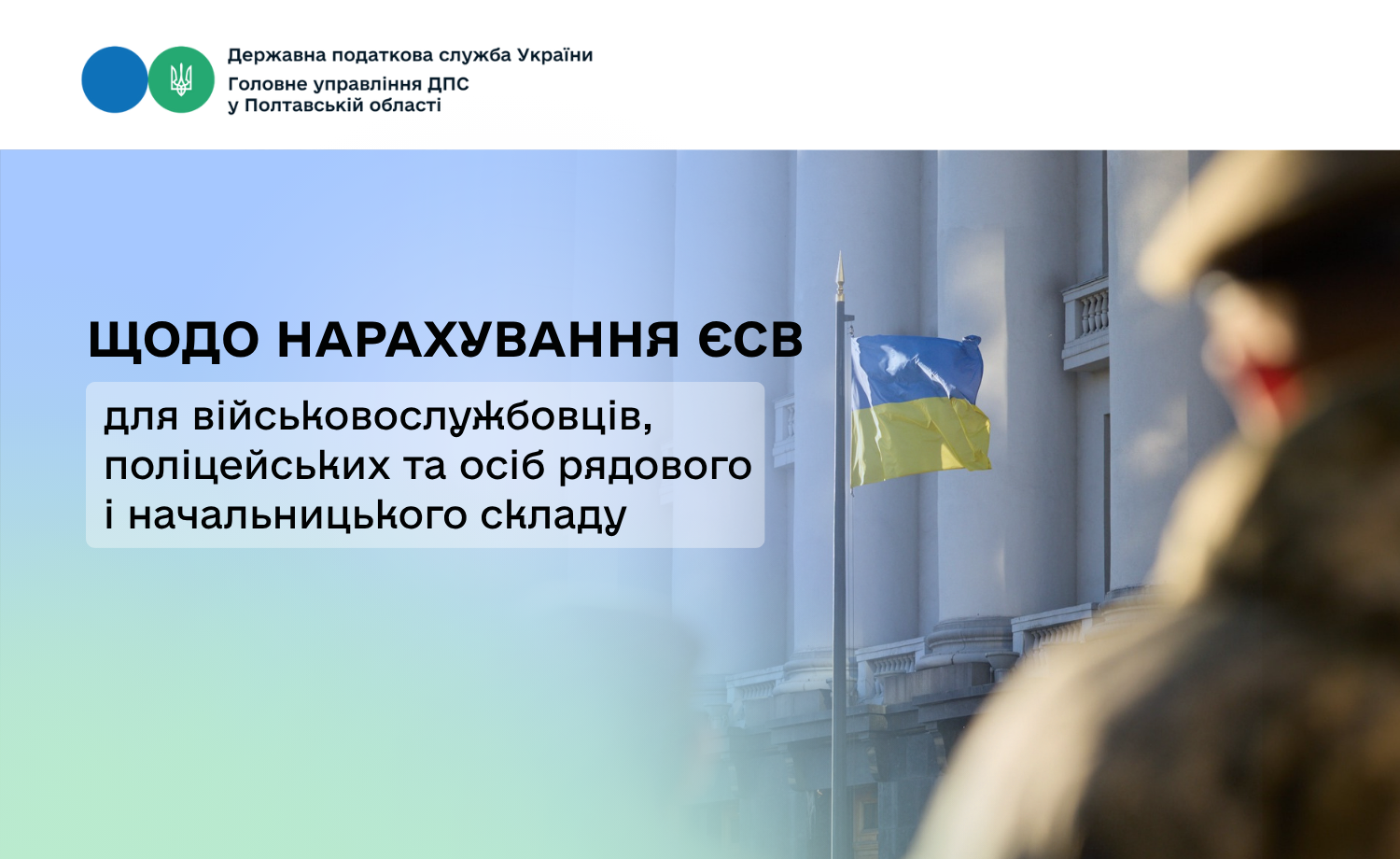 Державна податкова служба України
Головне управління ДПС
у Полтавській області

ЩОДО НАРАХУВАННЯ ЄСВ

для військовослужбовців, поліцейських та осіб рядового і начальницького складу